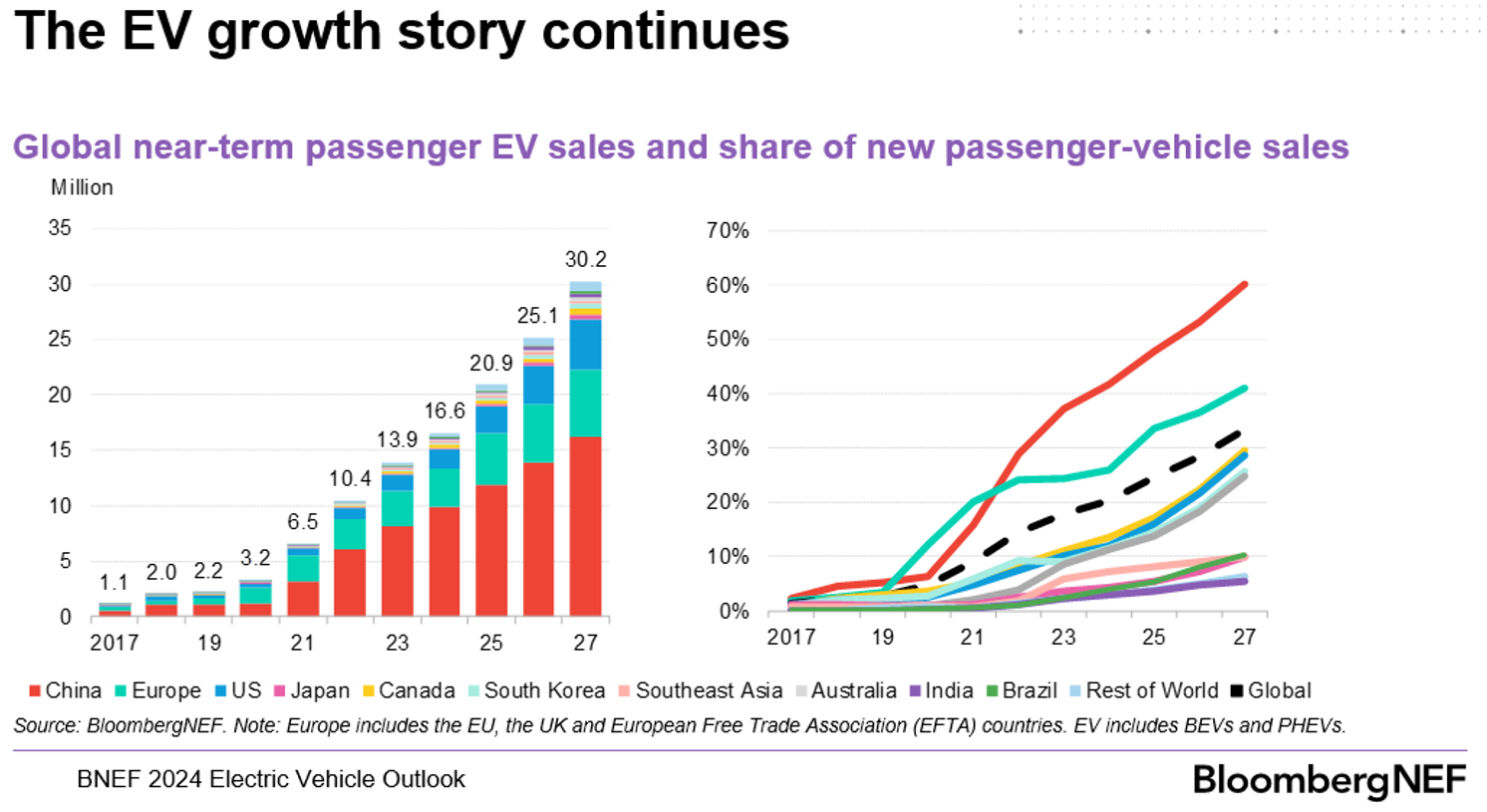 The EV growth story continues

Global near-term passenger EV sales and share of new passenger-vehicle sales

Million

35
30
25
20
15
10
5
0

1.1 2.0 2.2 3.2 6.5 10.4 13.9 16.6 20.9 25.1 30.2

2017 19 21 23 25 27

70%
60%
50%
40%
30%
20%
10%
0%

2017 19 21 23 25 27

China Europe US Japan Canada South Korea Southeast Asia Australia India Brazil Rest of World Global

Source: BloombergNEF. Note: Europe includes the EU, the UK and European Free Trade Association (EFTA) countries. EV includes BEVs and PHEVs.

BNEF 2024 Electric Vehicle Outlook

BloombergNEF